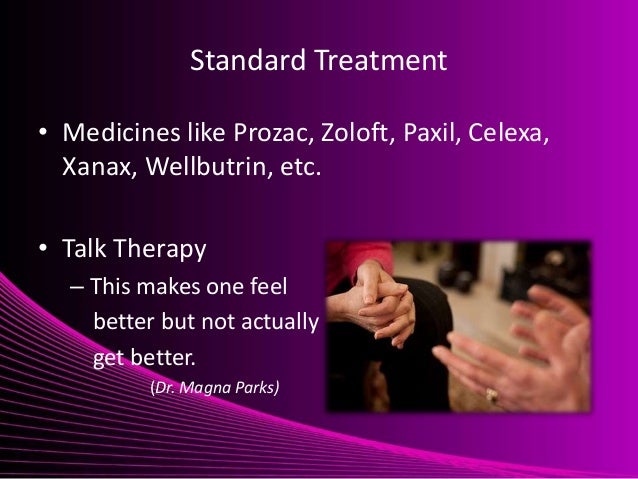 Standard Treatment

• Medicines like Prozac, Zoloft, Paxil, Celexa, Xanax, Wellbutrin, etc.

• Talk Therapy
– This makes one feel better but not actually get better.
(Dr. Magna Parks)